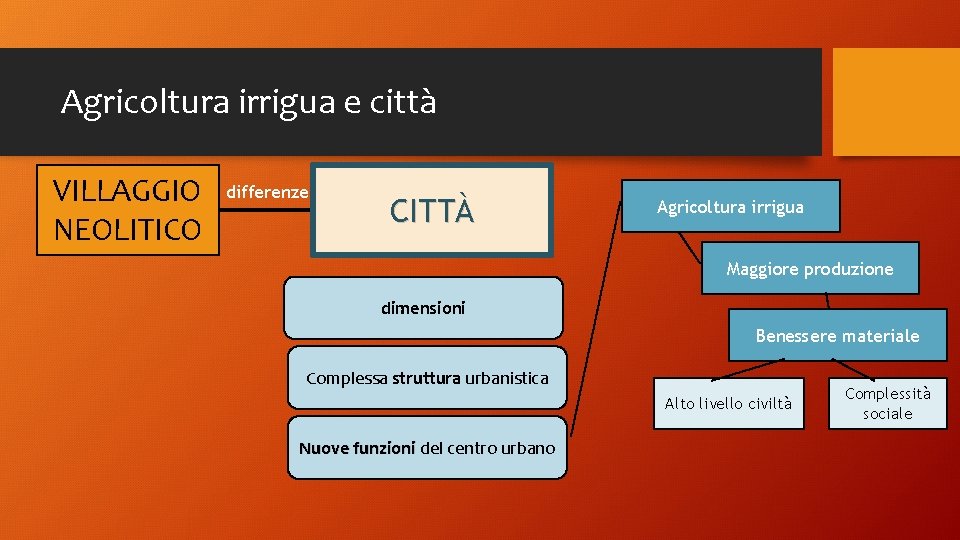 Agricoltura irrigua e città

VILLAGGIO NEOLITICO

differenze

CITTÀ

dimensioni

Complessa struttura urbanistica

Nuove funzioni del centro urbano

Agricoltura irrigua

Maggiore produzione

Benessere materiale

Alto livello civiltà

Complessità sociale